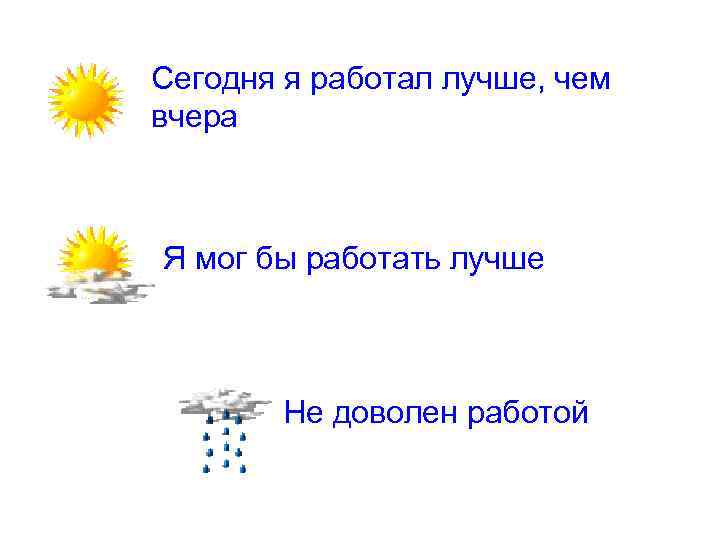 Сегодня я работал лучше, чем вчера

Я мог бы работать лучше

Не доволен работой